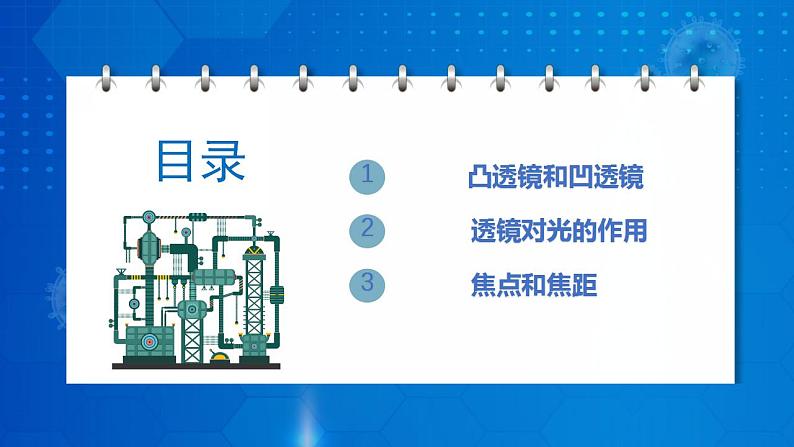 目录

1 凸透镜和凹透镜

2 透镜对光的作用

3 焦点和焦距